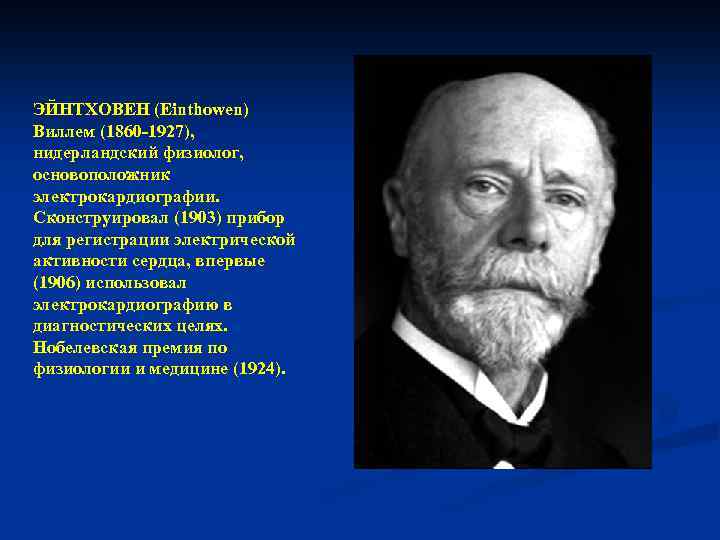 ЭЙНТХОВЕН (Einthowen) Виллем (1860-1927), нидерландский физиолог, основоположник электрокардиографии. Сконструировал (1903) прибор для регистрации электрической активности сердца, впервые (1906) использовал электрокардиографию в диагностических целях. Нобелевская премия по физиологии и медицине (1924).